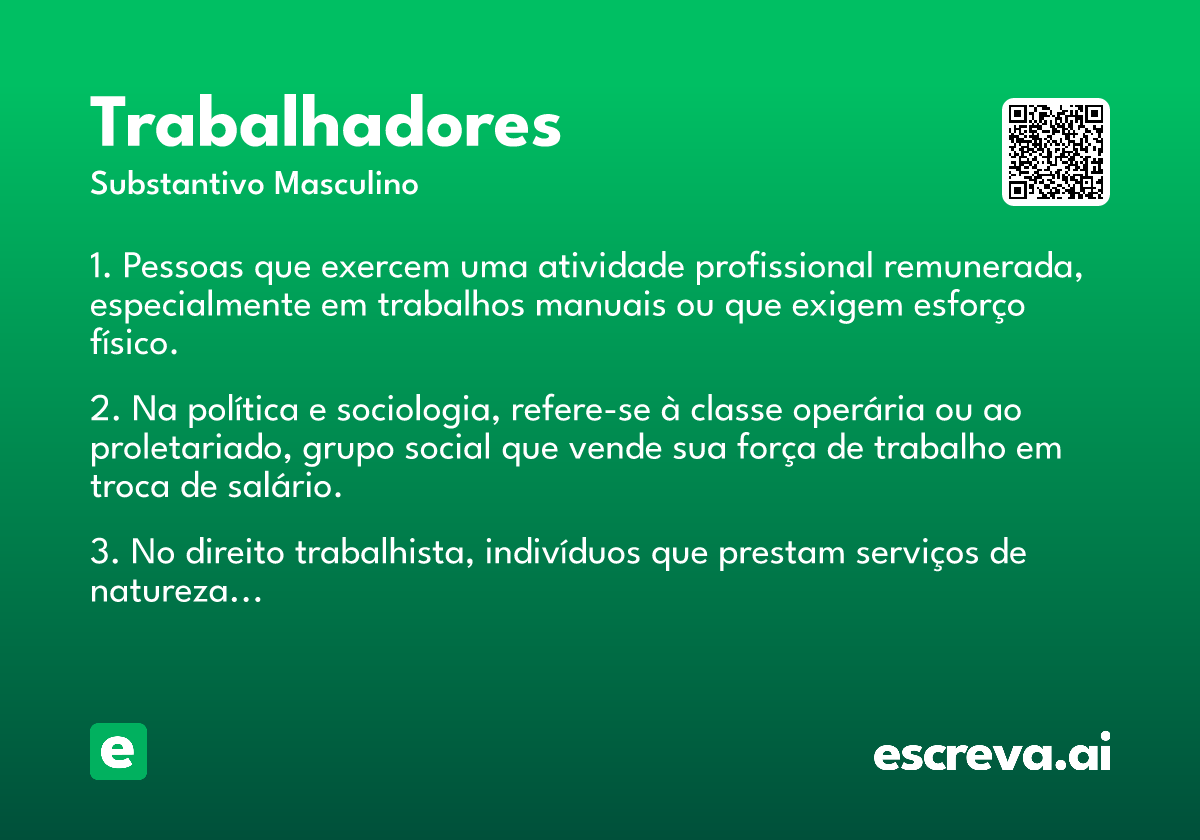 Trabalhadores
Substantivo Masculino

1. Pessoas que exercem uma atividade profissional remunerada, especialmente em trabalhos manuais ou que exigem esforço físico.

2. Na política e sociologia, refere-se à classe operária ou ao proletariado, grupo social que vende sua força de trabalho em troca de salário.

3. No direito trabalhista, indivíduos que prestam serviços de natureza...

e

escreva.ai